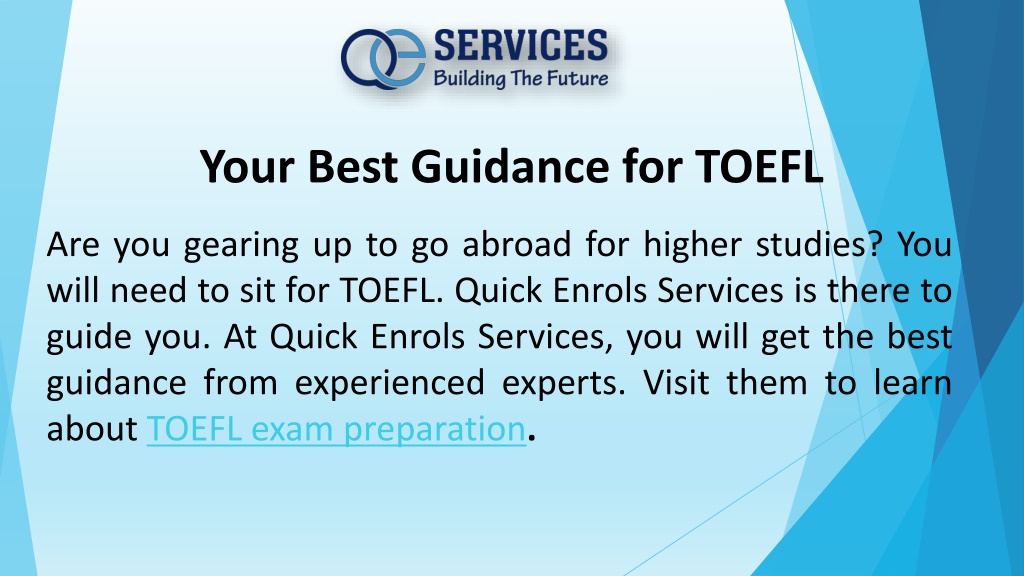 QE SERVICES
Building The Future

Your Best Guidance for TOEFL

Are you gearing up to go abroad for higher studies? You will need to sit for TOEFL. Quick Enrols Services is there to guide you. At Quick Enrols Services, you will get the best guidance from experienced experts. Visit them to learn about TOEFL exam preparation.